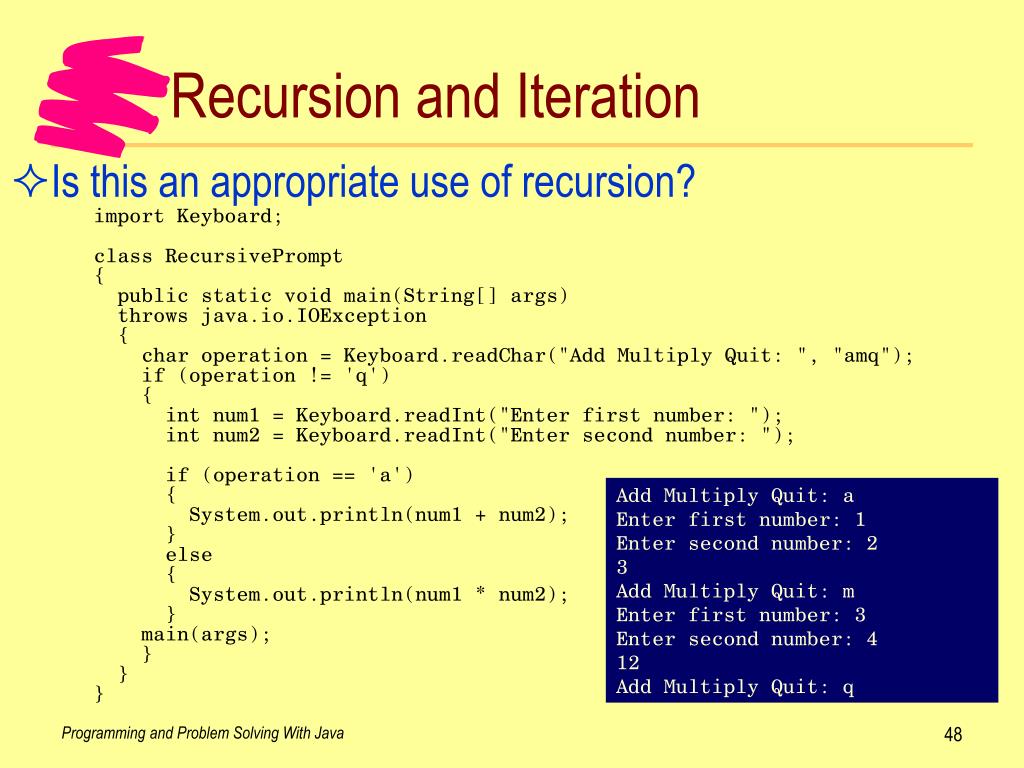 Recursion and Iteration

✧Is this an appropriate use of recursion?

import Keyboard;

class RecursivePrompt
{
  public static void main(String[] args)
  throws java.io.IOException
  {
    char operation = Keyboard.readChar("Add Multiply Quit: ", "amq");
    if (operation != 'q')
    {
      int num1 = Keyboard.readInt("Enter first number: ");
      int num2 = Keyboard.readInt("Enter second number: ");

      if (operation == 'a')
      {
        System.out.println(num1 + num2);
      }
      else
      {
        System.out.println(num1 * num2);
      }
    main(args);
    }
  }
}

Add Multiply Quit: a
Enter first number: 1
Enter second number: 2
3
Add Multiply Quit: m
Enter first number: 3
Enter second number: 4
12
Add Multiply Quit: q

Programming and Problem Solving With Java

48